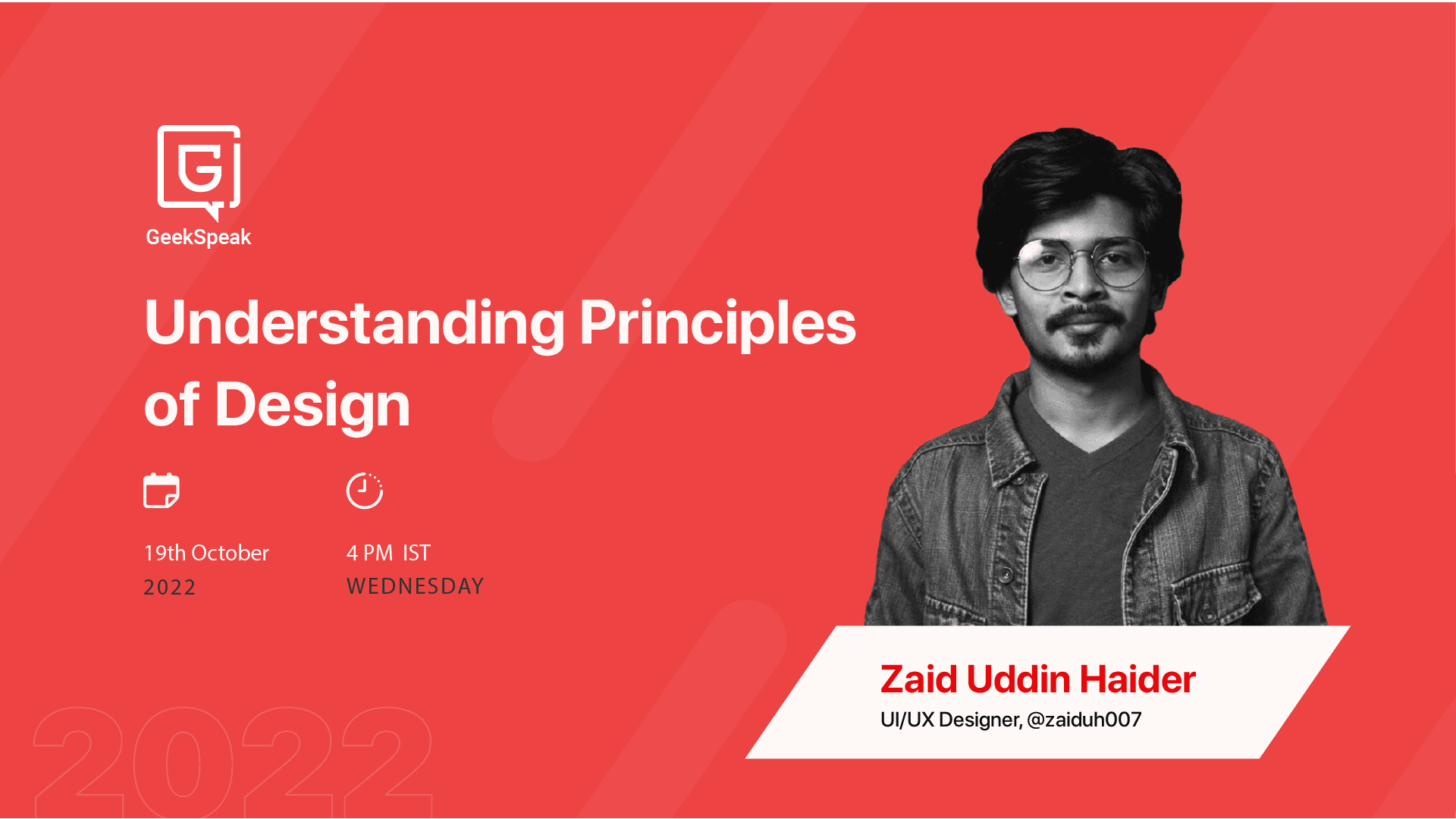 G

GeekSpeak

Understanding Principles of Design

19th October 2022

4 PM IST WEDNESDAY

Zaid Uddin Haider
UI/UX Designer, @zaiduh007

2022